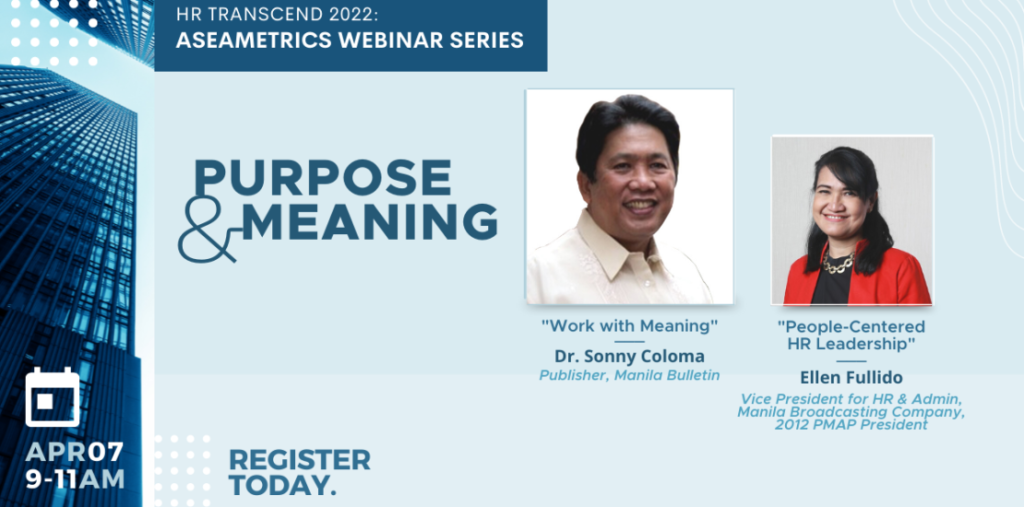 HR TRANSCEND 2022:
ASEAMETRICS WEBINAR SERIES

PURPOSE & MEANING

"Work with Meaning"
Dr. Sonny Coloma
Publisher, Manila Bulletin

"People-Centered HR Leadership"
Ellen Fullido
Vice President for HR & Admin, Manila Broadcasting Company, 2012 PMAP President

APR07
9-11AM

REGISTER TODAY.